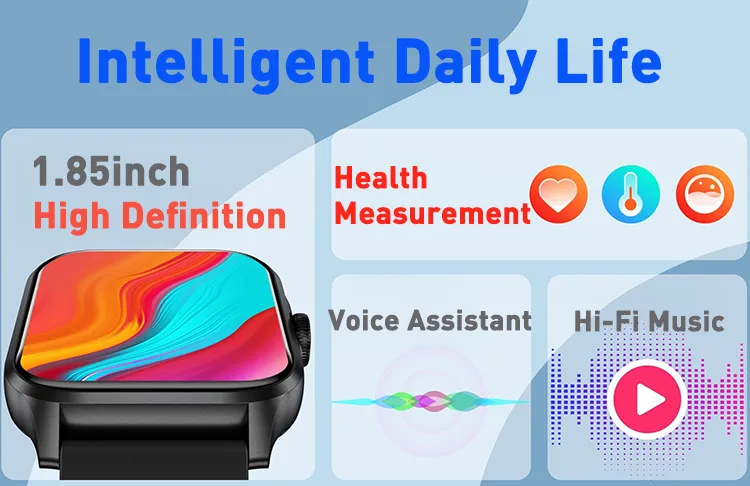 Intelligent Daily Life

1.85inch
High Definition

Health
Measurement

Voice Assistant

Hi-Fi Music